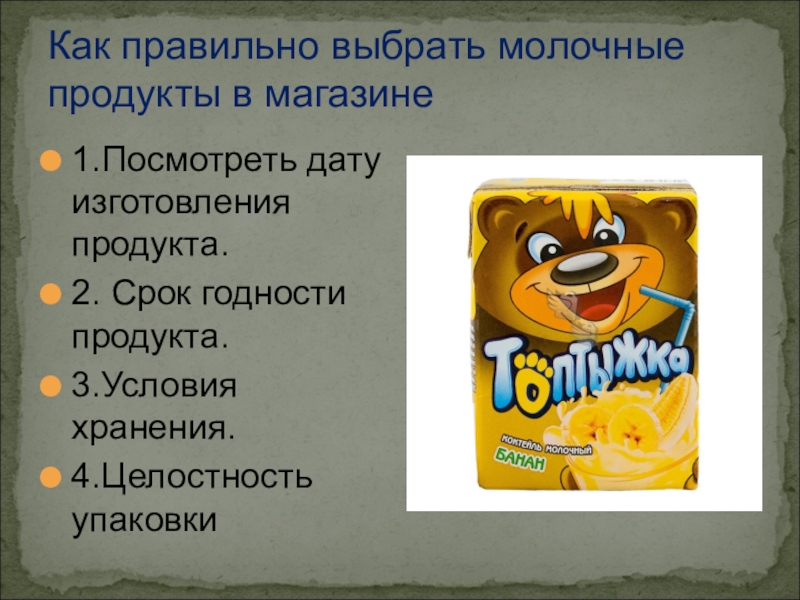 Как правильно выбрать молочные продукты в магазине

1.Посмотреть дату изготовления продукта.

2. Срок годности продукта.

3.Условия хранения.

4.Целостность упаковки

Топтыжка

КОКТЕЙЛЬ МОЛОЧНЫЙ
БАНАН